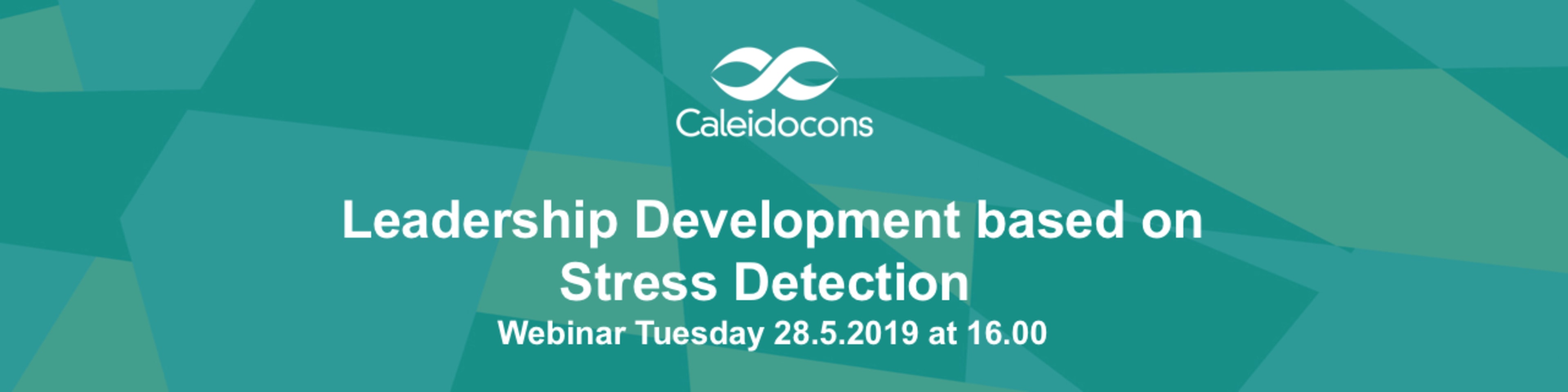 Caleidocons

Leadership Development based on Stress Detection

Webinar Tuesday 28.5.2019 at 16.00